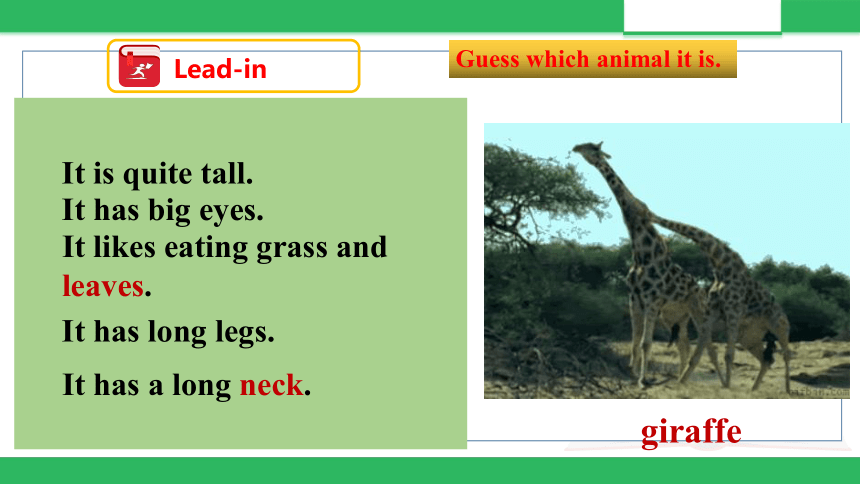 Lead-in

Guess which animal it is.

It is quite tall.
It has big eyes.
It likes eating grass and leaves.
It has long legs.
It has a long neck.

giraffe